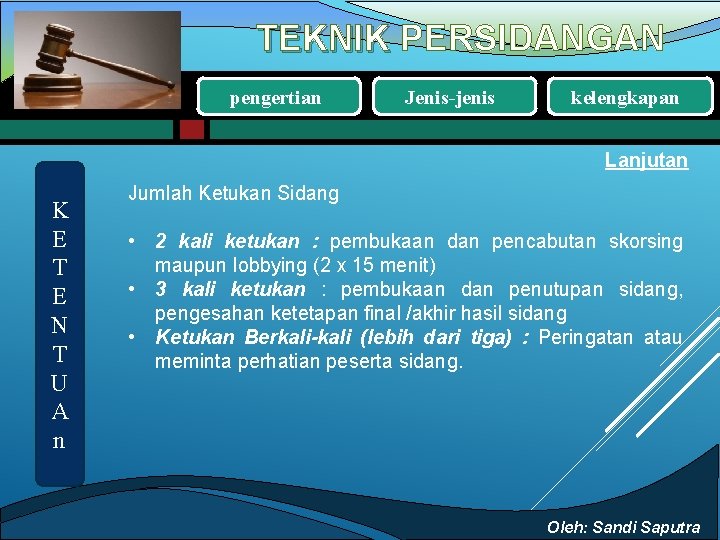 TEKNIK PERSIDANGAN

pengertian

Jenis-jenis

kelengkapan

Lanjutan

K
E
T
E
N
T
U
A
n

Jumlah Ketukan Sidang

• 2 kali ketukan : pembukaan dan pencabutan skorsing maupun lobbying (2 x 15 menit)
• 3 kali ketukan : pembukaan dan penutupan sidang, pengesahan ketetapan final /akhir hasil sidang
• Ketukan Berkali-kali (lebih dari tiga) : Peringatan atau meminta perhatian peserta sidang.

Oleh: Sandi Saputra